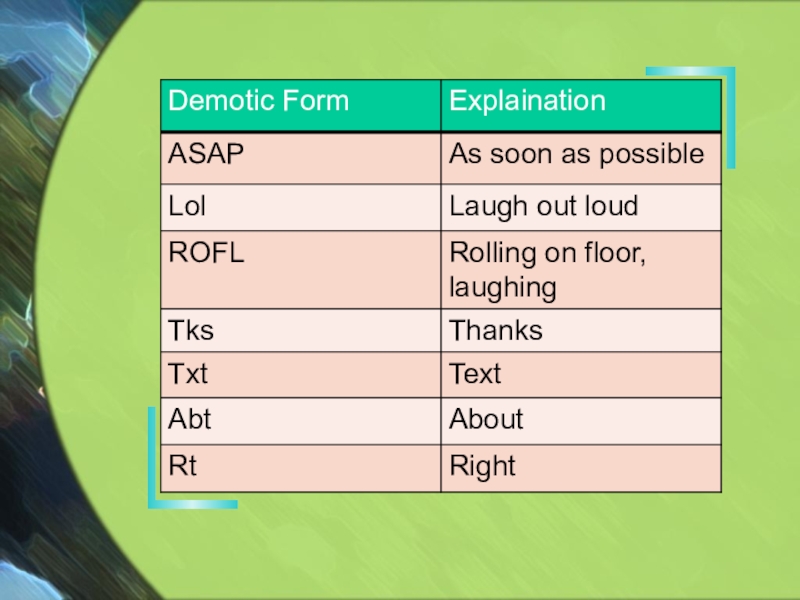 | Demotic Form | Explaination |
|---|---|
| ASAP | As soon as possible |
| Lol | Laugh out loud |
| ROFL | Rolling on floor, laughing |
| Tks | Thanks |
| Txt | Text |
| Abt | About |
| Rt | Right |